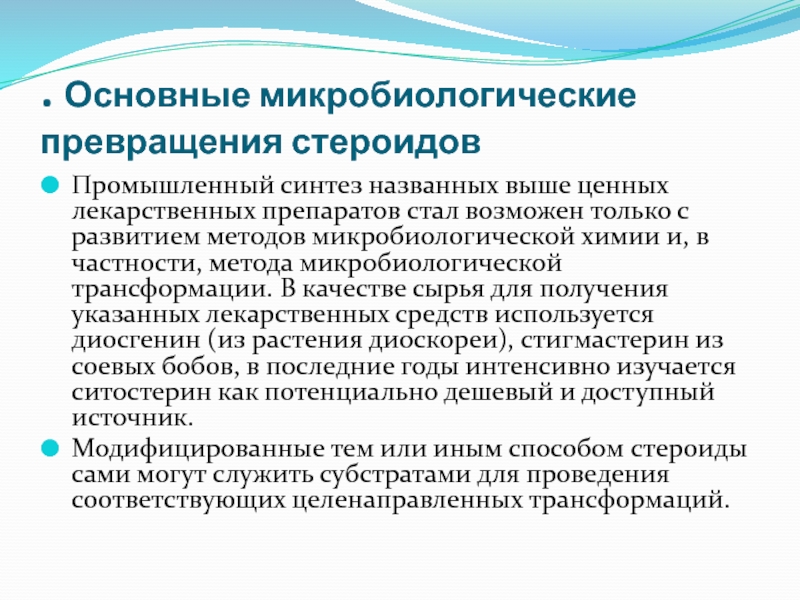 . Основные микробиологические превращения стероидов

Промышленный синтез названных выше ценных лекарственных препаратов стал возможен только с развитием методов микробиологической химии и, в частности, метода микробиологической трансформации. В качестве сырья для получения указанных лекарственных средств используется диосгенин (из растения диоскореи), стигмастерин из соевых бобов, в последние годы интенсивно изучается ситостерин как потенциально дешевый и доступный источник.

Модифицированные тем или иным способом стероиды сами могут служить субстратами для проведения соответствующих целенаправленных трансформаций.